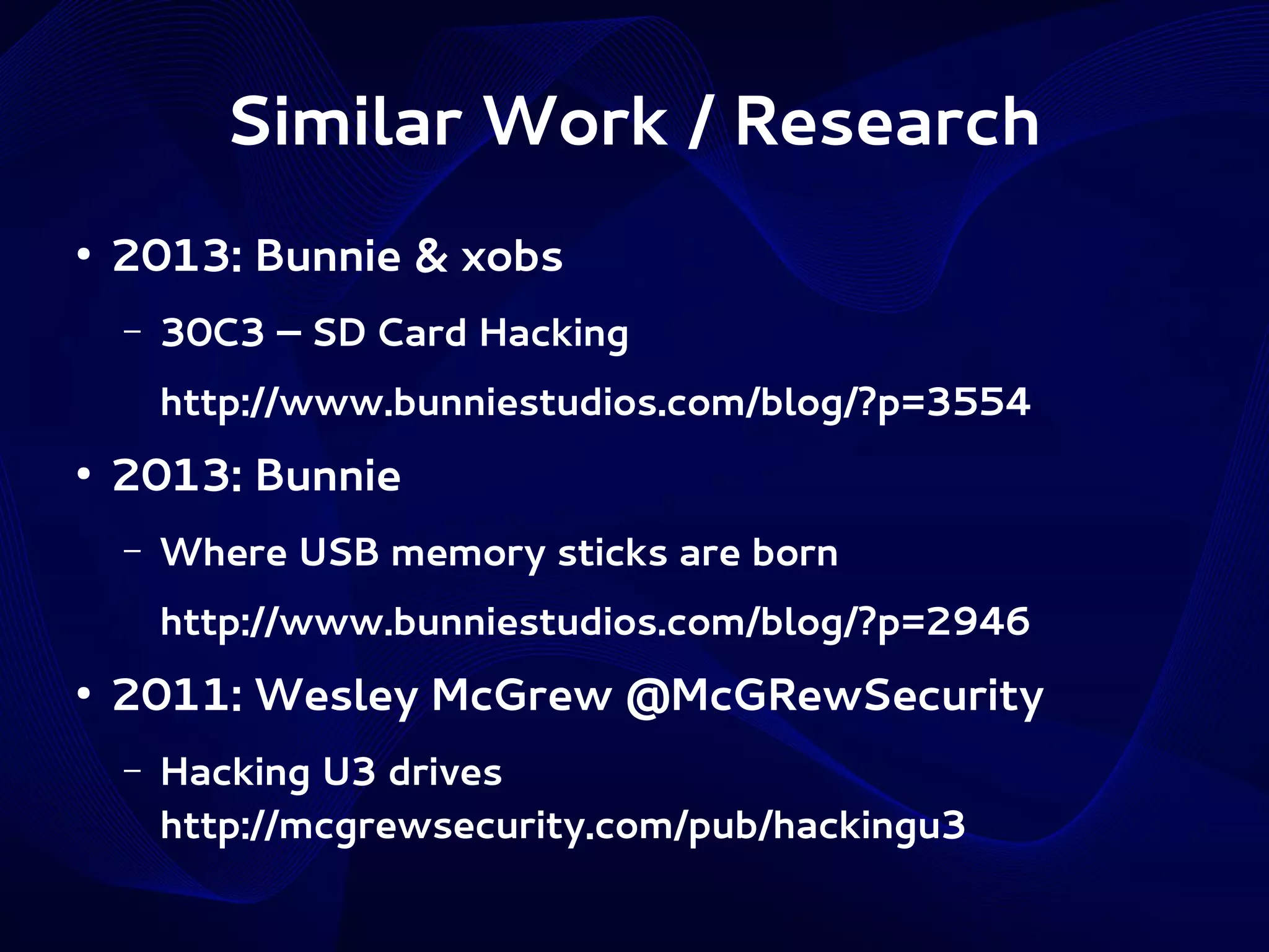 Similar Work / Research

• 2013: Bunnie & xobs

– 30C3 – SD Card Hacking

http://www.bunniestudios.com/blog/?p=3554

• 2013: Bunnie

– Where USB memory sticks are born

http://www.bunniestudios.com/blog/?p=2946

• 2011: Wesley McGrew @McGRewSecurity

– Hacking U3 drives
http://mcgrewsecurity.com/pub/hackingu3